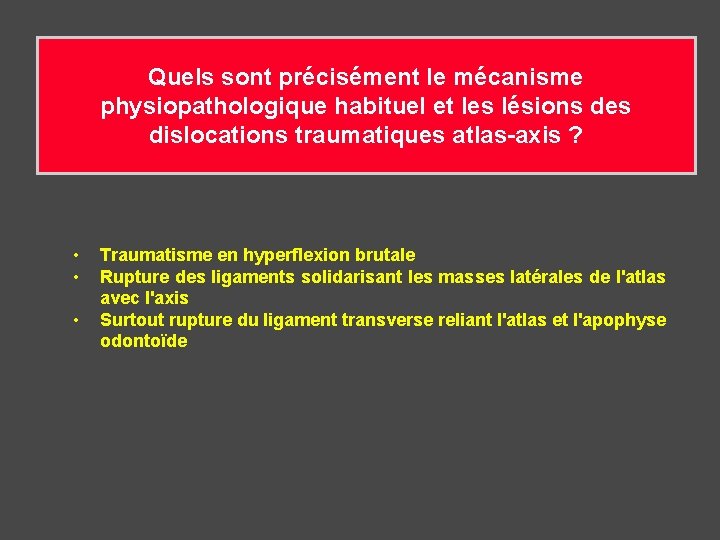 Quels sont précisément le mécanisme physiopathologique habituel et les lésions des dislocations traumatiques atlas-axis ?

• Traumatisme en hyperflexion brutale
• Rupture des ligaments solidarisant les masses latérales de l'atlas avec l'axis
• Surtout rupture du ligament transverse reliant l'atlas et l'apophyse odontoïde